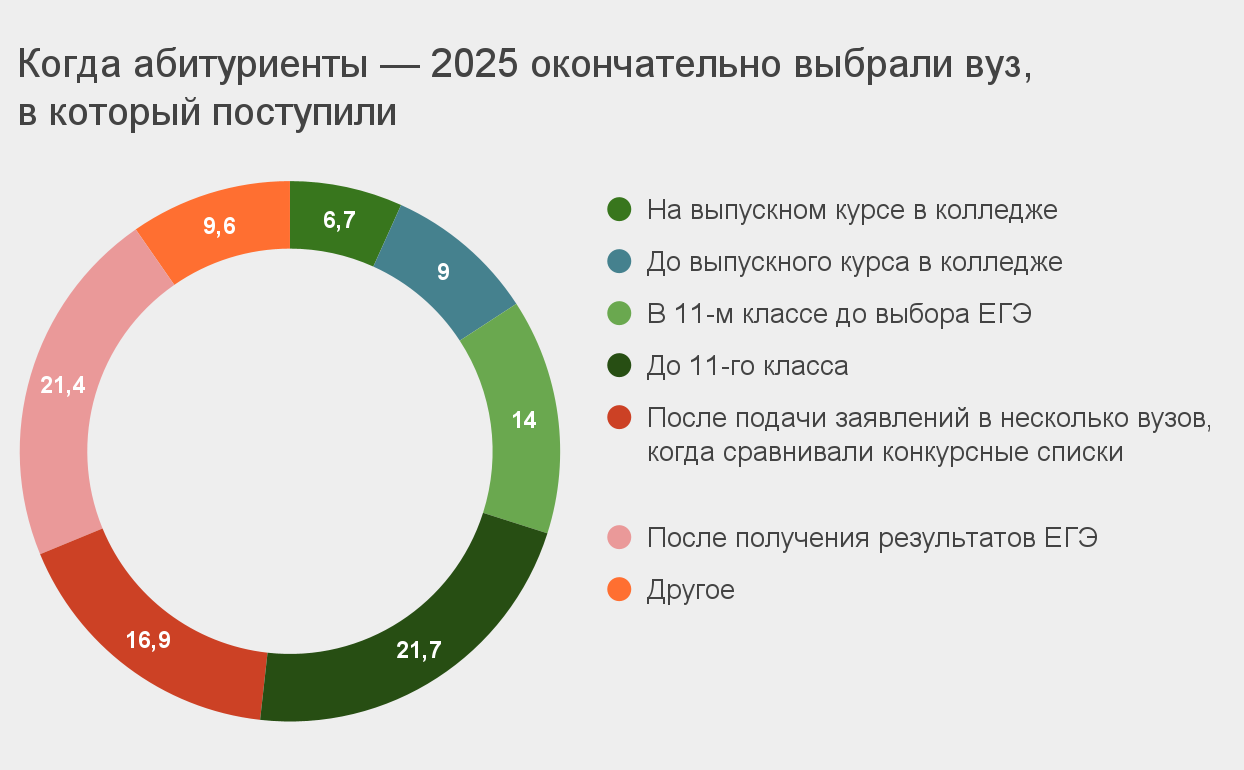 Когда абитуриенты — 2025 окончательно выбрали вуз, в который поступили

6,7
9
14
21,7
16,9
21,4
9,6

На выпускном курсе в колледже
До выпускного курса в колледже
В 11-м классе до выбора ЕГЭ
До 11-го класса
После подачи заявлений в несколько вузов, когда сравнивали конкурсные списки
После получения результатов ЕГЭ
Другое